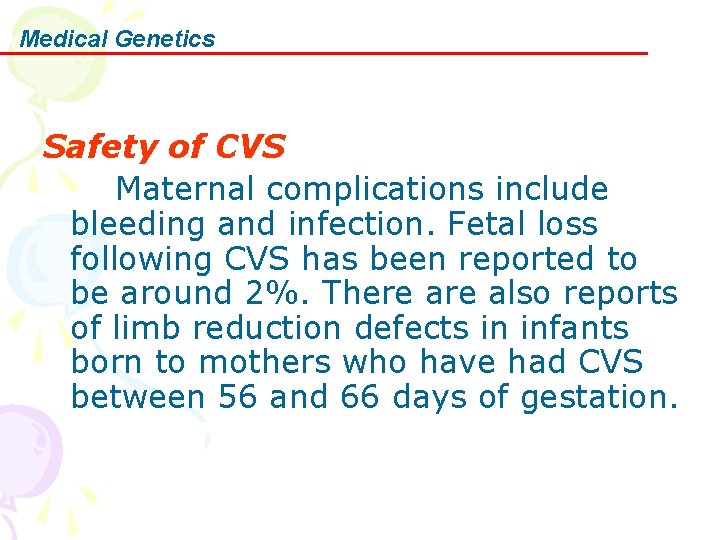 Medical Genetics

Safety of CVS

Maternal complications include bleeding and infection. Fetal loss following CVS has been reported to be around 2%. There are also reports of limb reduction defects in infants born to mothers who have had CVS between 56 and 66 days of gestation.